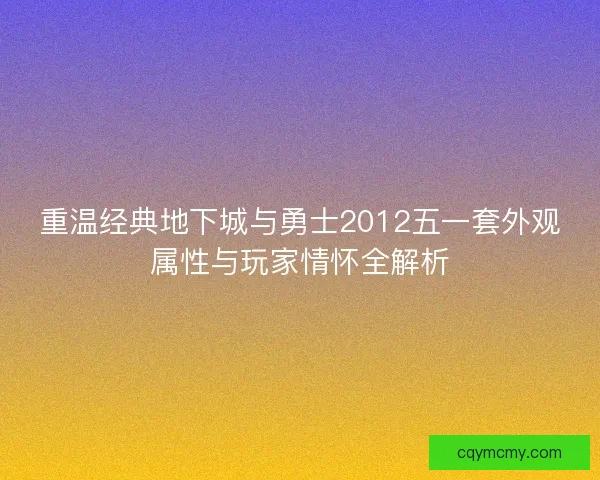 重温经典地下城与勇士2012五一套外观属性与玩家情怀全解析

cqymcmy.com